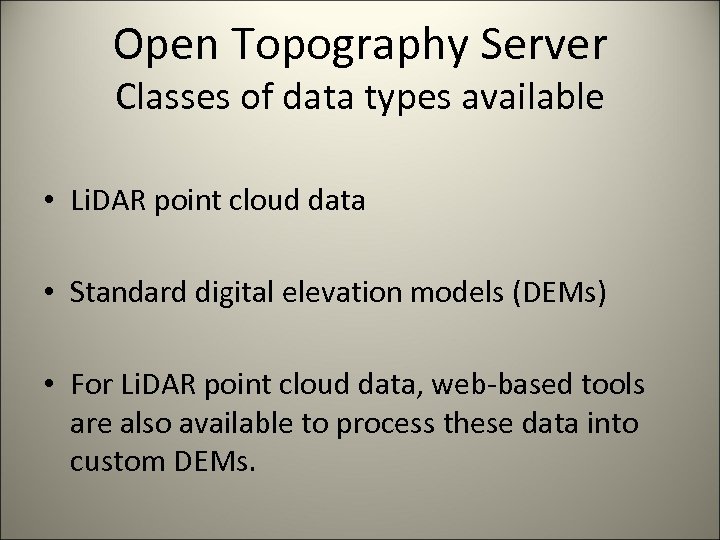 Open Topography Server
Classes of data types available

• LiDAR point cloud data

• Standard digital elevation models (DEMs)

• For LiDAR point cloud data, web-based tools are also available to process these data into custom DEMs.